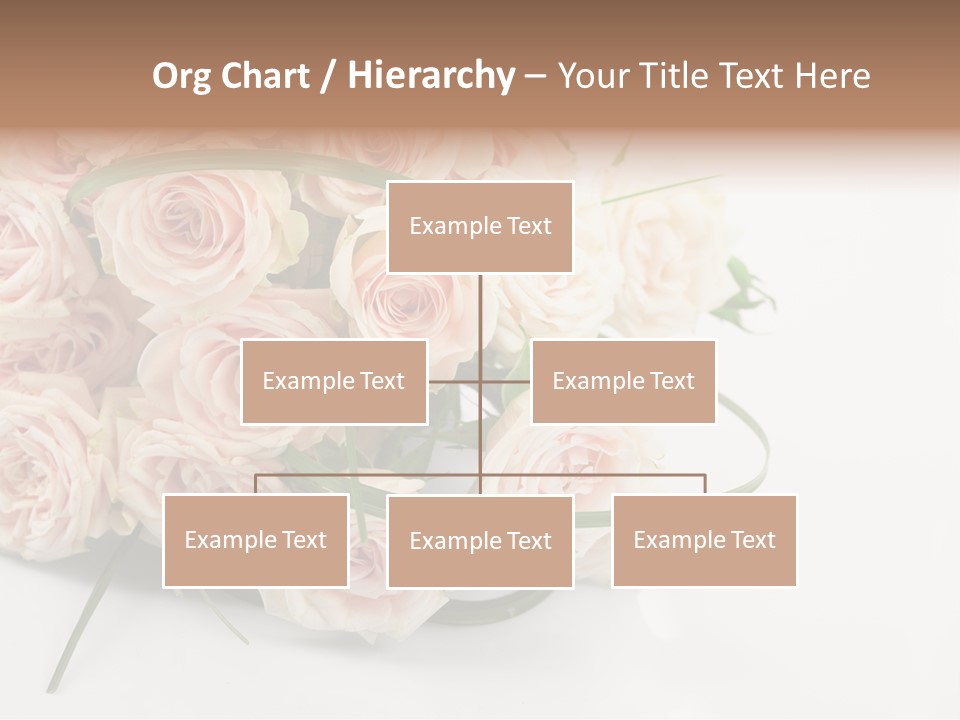 Org Chart / Hierarchy – Your Title Text Here

Example Text

Example Text

Example Text

Example Text

Example Text

Example Text